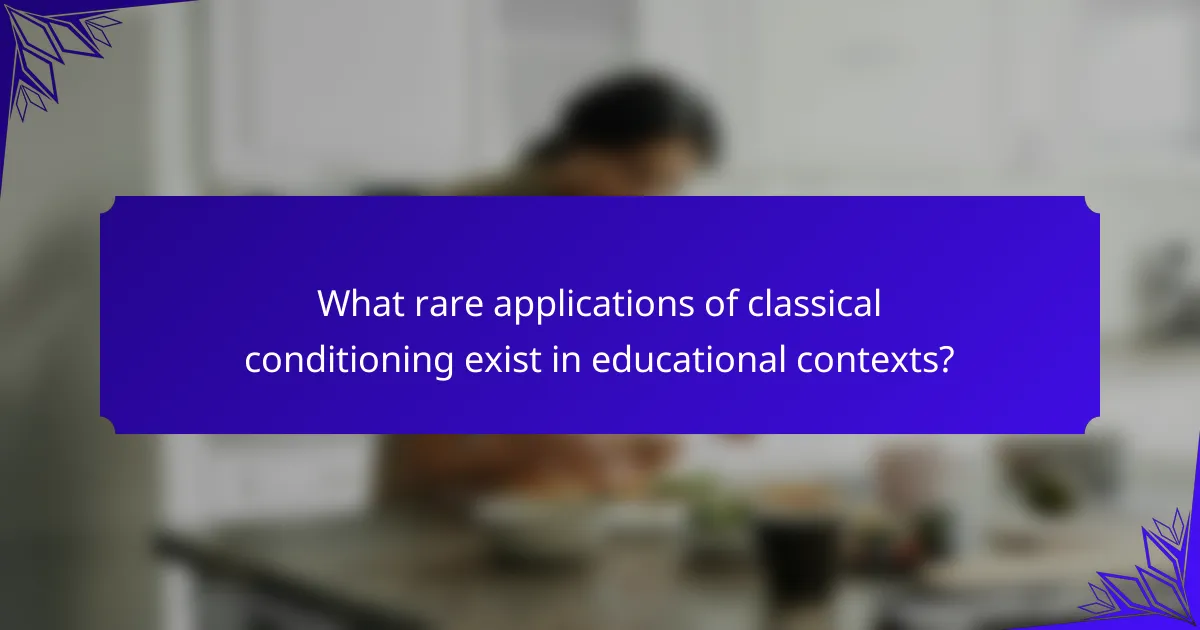 What rare applications of classical conditioning exist in educational contexts?